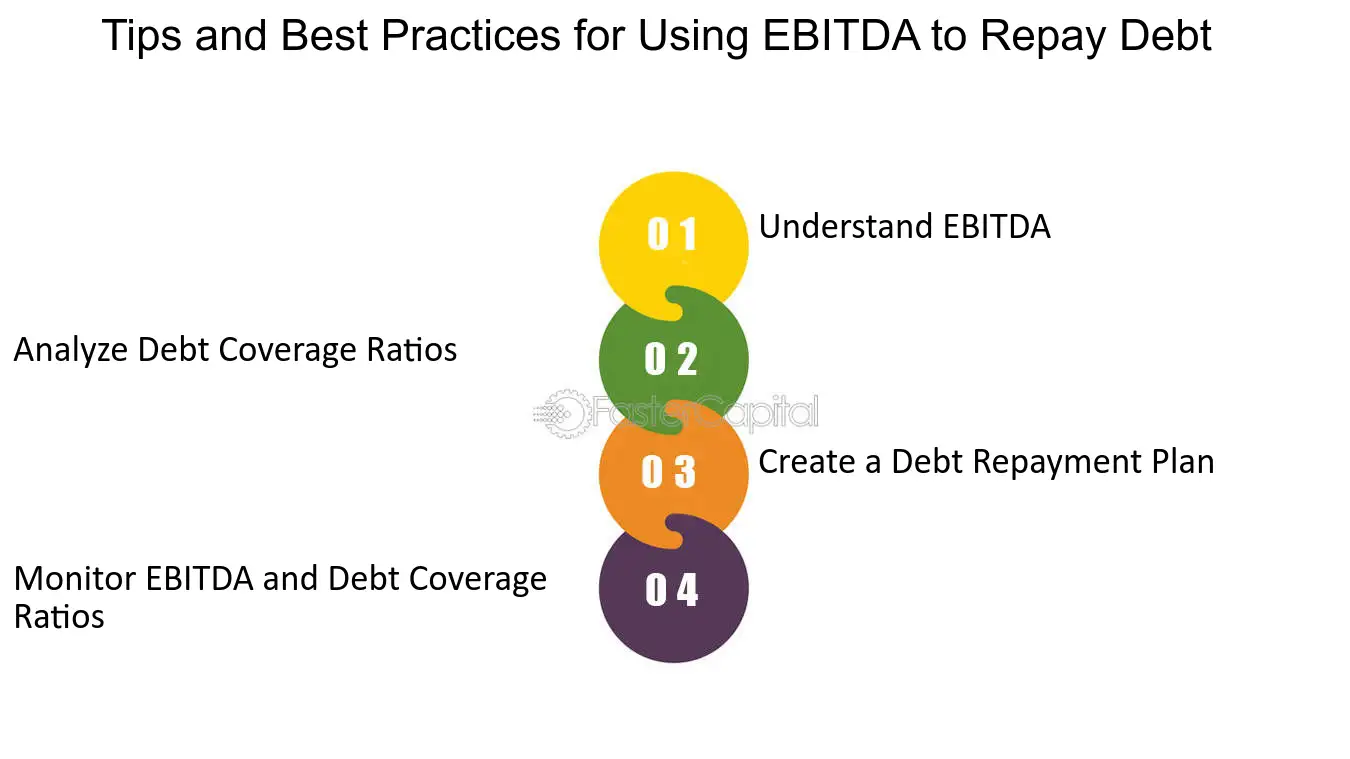 Tips and Best Practices for Using EBITDA to Repay Debt

01
Understand EBITDA

Analyze Debt Coverage Ratios
02

FasterCapital

03
Create a Debt Repayment Plan

Monitor EBITDA and Debt Coverage Ratios
04